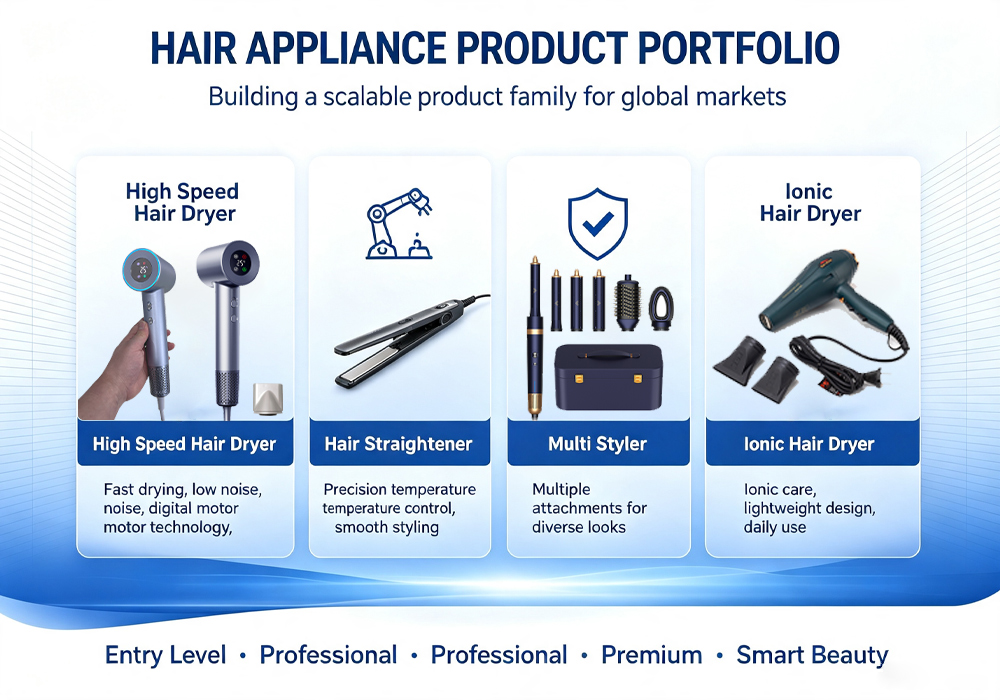 HAIR APPLIANCE PRODUCT PORTFOLIO

Building a scalable product family for global markets

High Speed Hair Dryer

High Speed Hair Dryer

Fast drying, low noise, noise, digital motor motor technology,

Hair Straightener

Precision temperature temperature control, smooth styling

Multi Styler

Multiple attachments for diverse looks

Ionic Hair Dryer

Ionic Hair Dryer

Ionic care, lightweight design, daily use

Entry Level • Professional • Professional • Premium • Smart Beauty